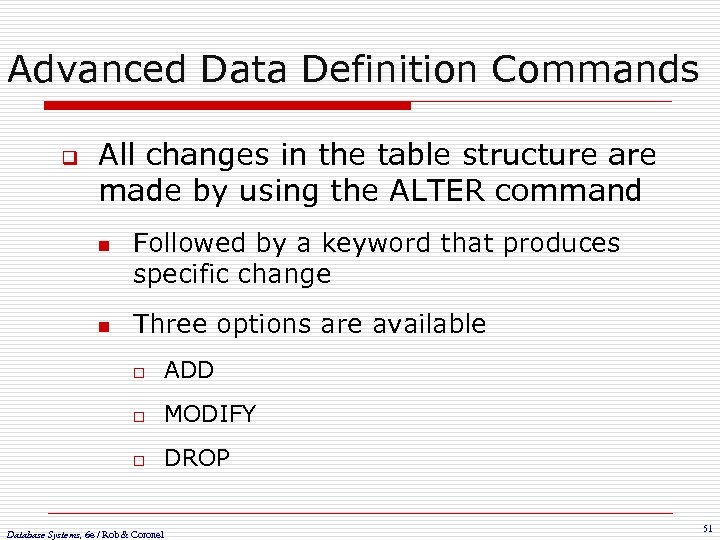 Advanced Data Definition Commands

All changes in the table structure are made by using the ALTER command

Followed by a keyword that produces specific change

Three options are available

ADD

MODIFY

DROP

Database Systems, 6e / Rob & Coronel

51